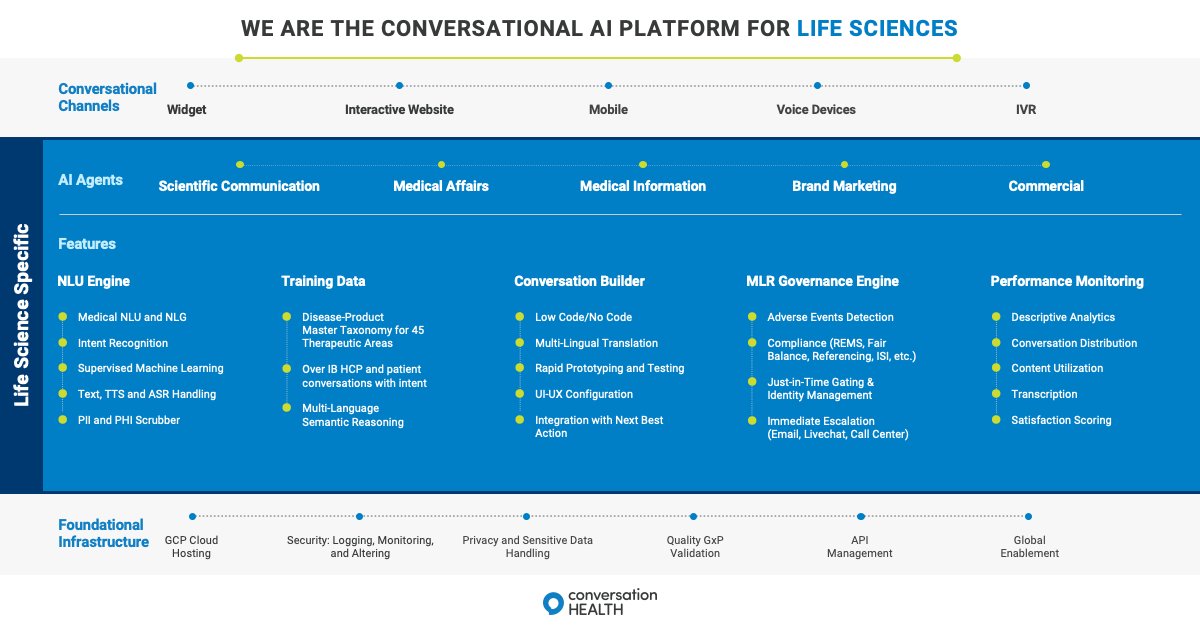 WE ARE THE CONVERSATIONAL AI PLATFORM FOR LIFE SCIENCES

Conversational Channels

Widget

Interactive Website

Mobile

Voice Devices

IVR

Life Science Specific

AI Agents

Scientific Communication

Medical Affairs

Medical Information

Brand Marketing

Commercial

Features

NLU Engine

Medical NLU and NLG

Intent Recognition

Supervised Machine Learning

Text, TTS and ASR Handling

PII and PHI Scrubber

Training Data

Disease-Product Master Taxonomy for 45 Therapeutic Areas

Over IB HCP and patient conversations with intent

Multi-Language Semantic Reasoning

Conversation Builder

Low Code/No Code

Multi-Lingual Translation

Rapid Prototyping and Testing

UI-UX Configuration

Integration with Next Best Action

MLR Governance Engine

Adverse Events Detection

Compliance (REMS, Fair Balance, Referencing, ISI, etc.)

Just-in-Time Gating & Identity Management

Immediate Escalation (Email, Livechat, Call Center)

Performance Monitoring

Descriptive Analytics

Conversation Distribution

Content Utilization

Transcription

Satisfaction Scoring

Foundational Infrastructure

GCP Cloud Hosting

Security: Logging, Monitoring, and Altering

Privacy and Sensitive Data Handling

Quality GxP Validation

API Management

Global Enablement

conversation HEALTH